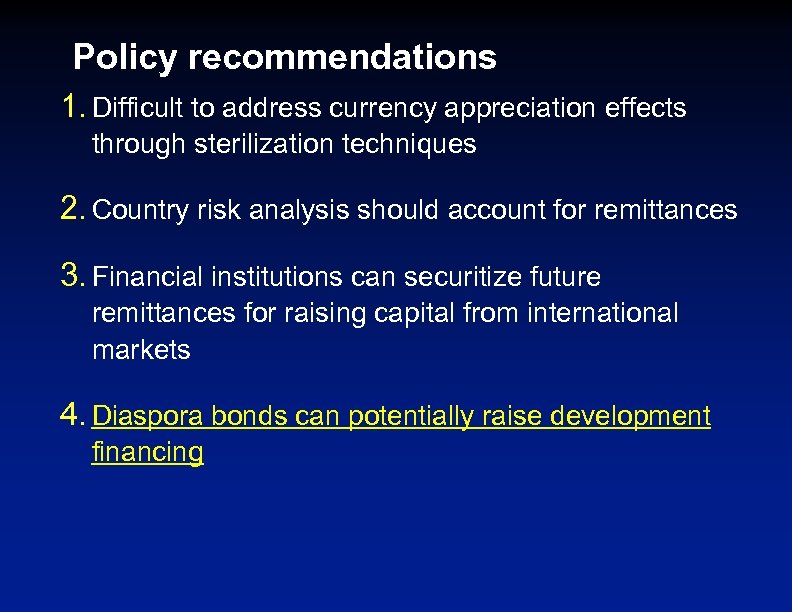 Policy recommendations

1. Difficult to address currency appreciation effects through sterilization techniques

2. Country risk analysis should account for remittances

3. Financial institutions can securitize future remittances for raising capital from international markets

4. Diaspora bonds can potentially raise development financing